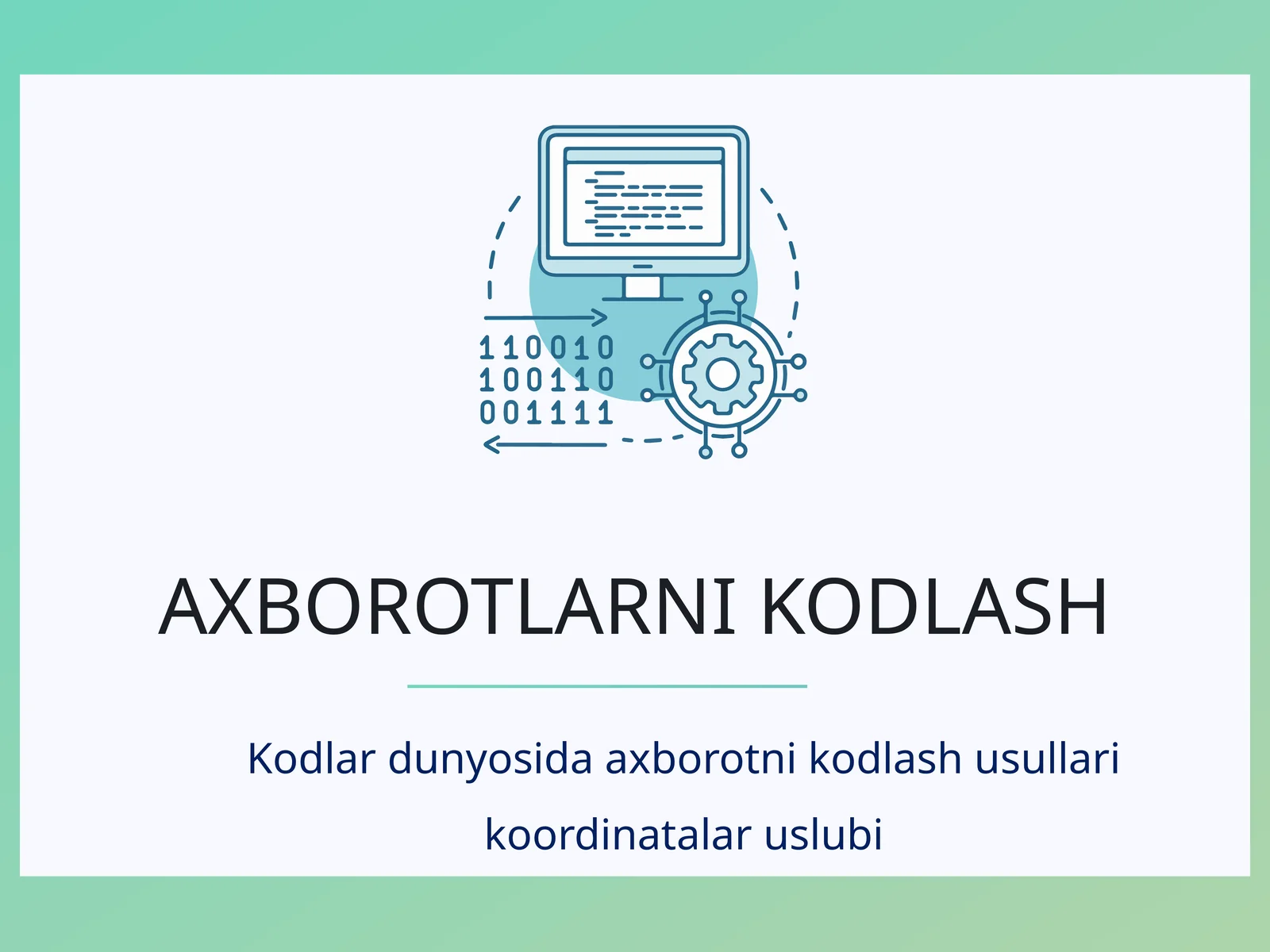 110010
100110
001111

AXBOROTLARNI KODLASH

Kodlar dunyosida axborotni kodlash usullari

koordinatalar uslubi